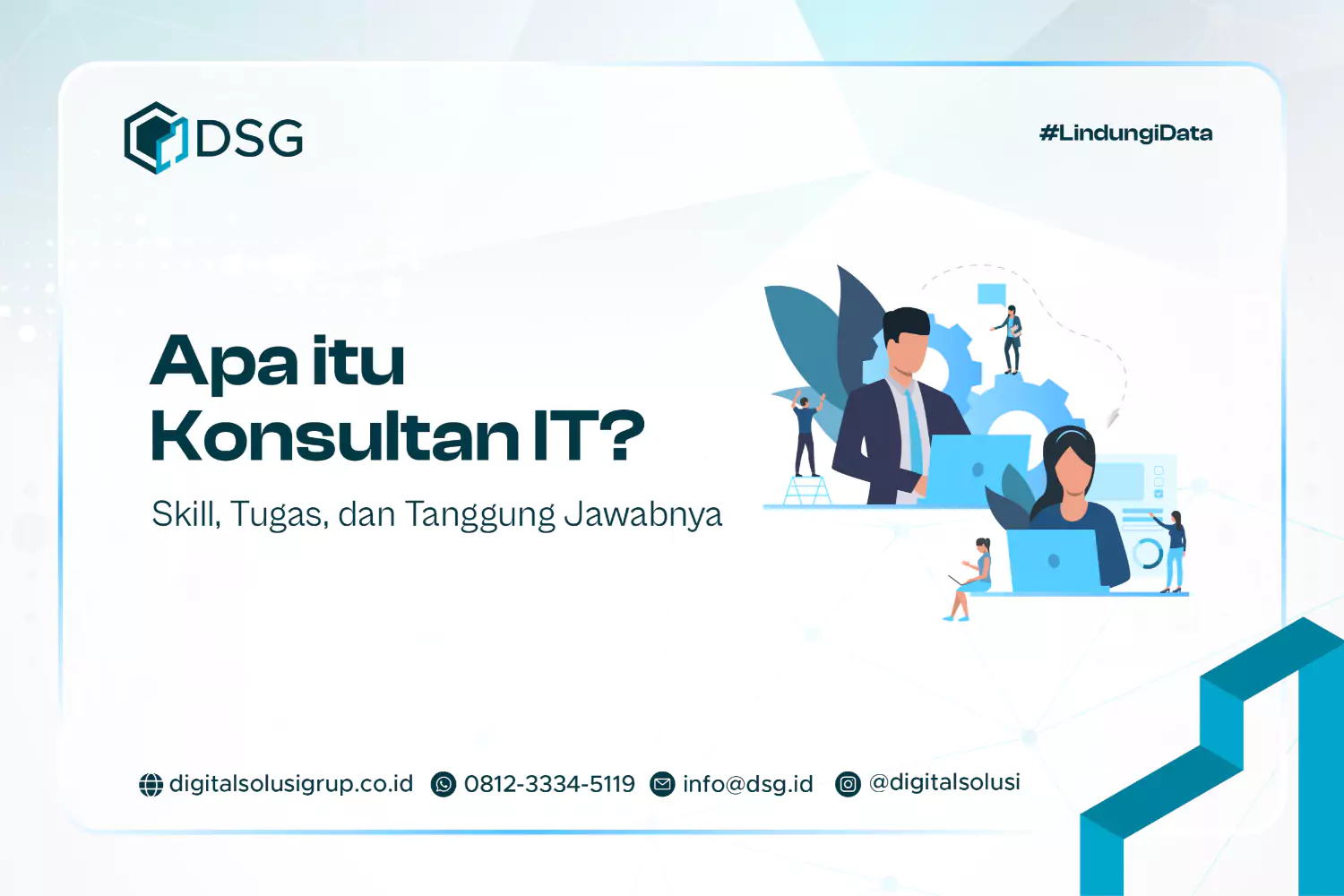 DSG

#LindungiData

Apa itu Konsultan IT?

Skill, Tugas, dan Tanggung Jawabnya

digitalsolusigrup.co.id 0812-3334-5119 info@dsg.id @digitalsolusi